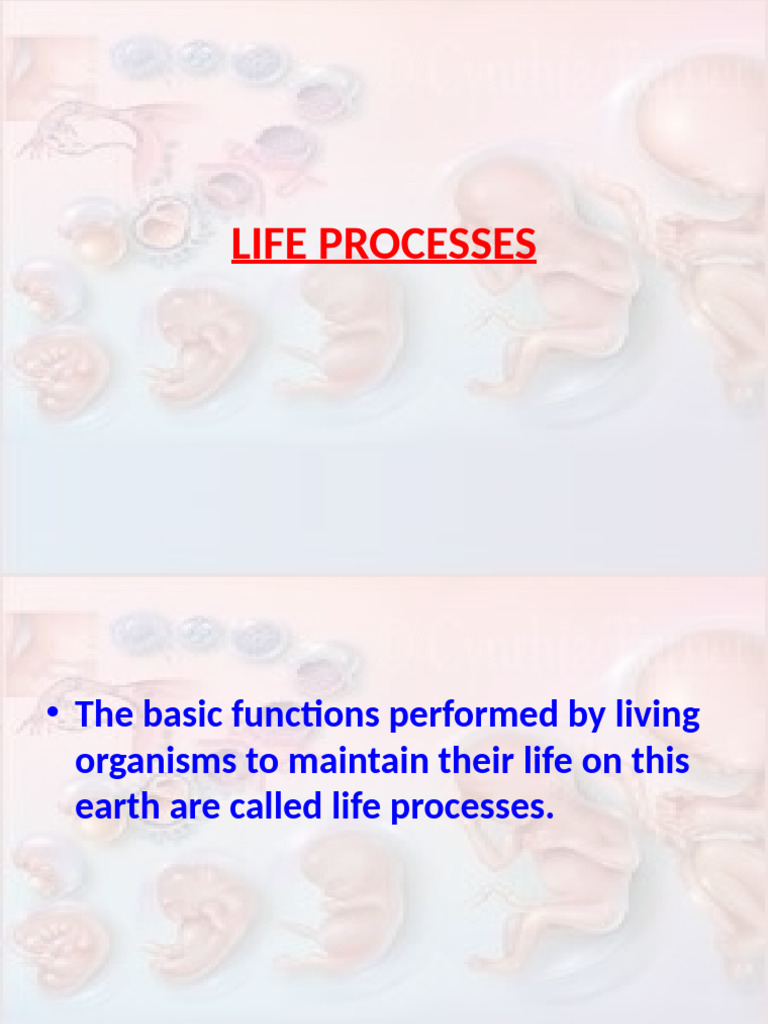 LIFE PROCESSES

• The basic functions performed by living organisms to maintain their life on this earth are called life processes.